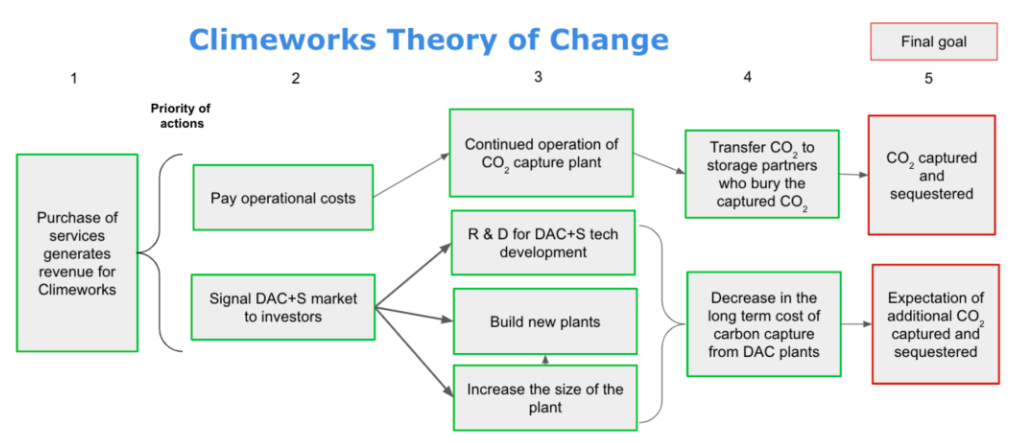 Climeworks Theory of Change

Final goal

1

2

3

4

5

Priority of actions

Purchase of services generates revenue for Climeworks

Pay operational costs

Signal DAC+S market to investors

Continued operation of $CO_2$ capture plant

R & D for DAC+S tech development

Build new plants

Increase the size of the plant

Transfer $CO_2$ to storage partners who bury the captured $CO_2$

Decrease in the long term cost of carbon capture from DAC plants

$CO_2$ captured and sequestered

Expectation of additional $CO_2$ captured and sequestered